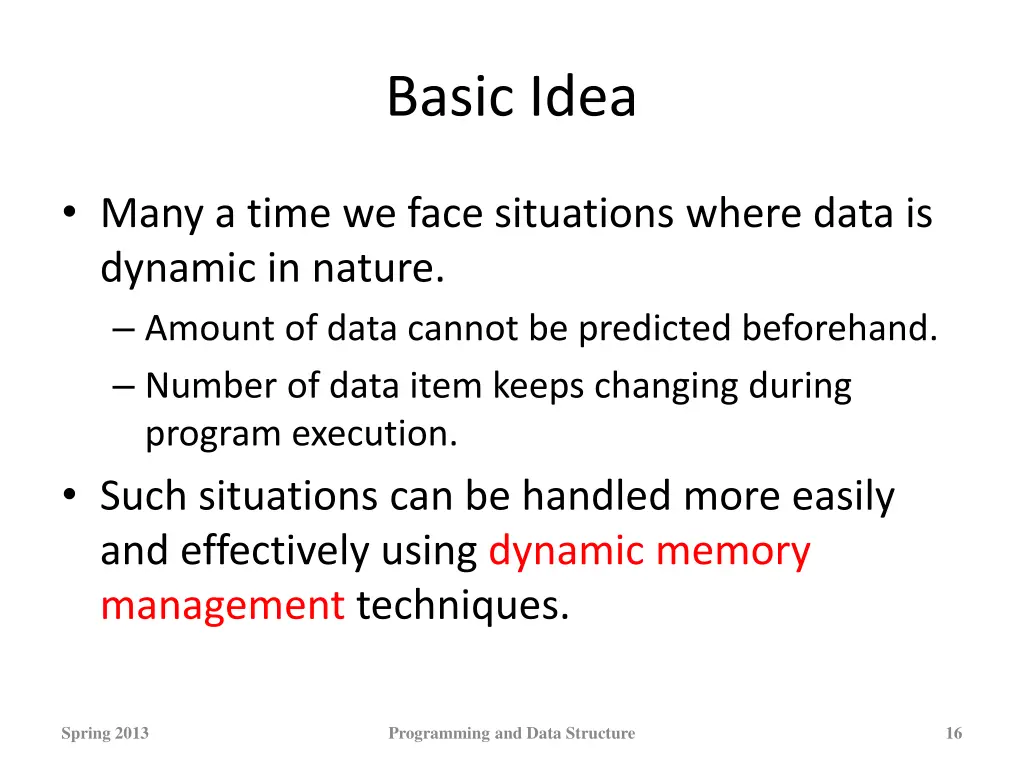 Basic Idea

• Many a time we face situations where data is dynamic in nature.
– Amount of data cannot be predicted beforehand.
– Number of data item keeps changing during program execution.
• Such situations can be handled more easily and effectively using dynamic memory management techniques.

Spring 2013
Programming and Data Structure
16